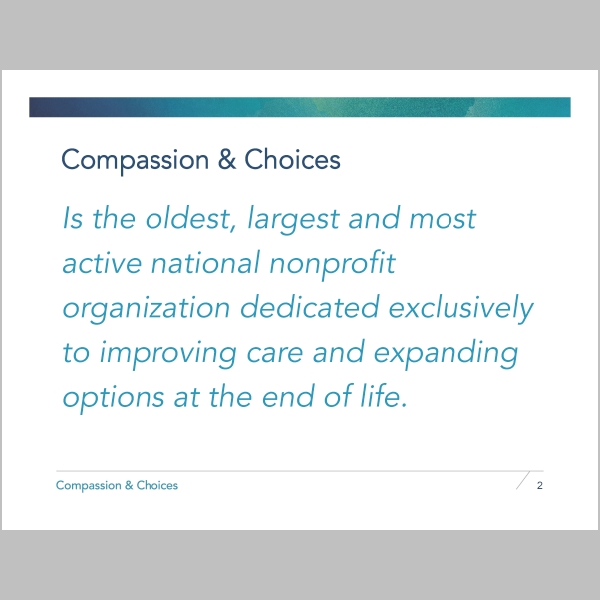 Compassion & Choices

Is the oldest, largest and most active national nonprofit organization dedicated exclusively to improving care and expanding options at the end of life.

Compassion & Choices

2